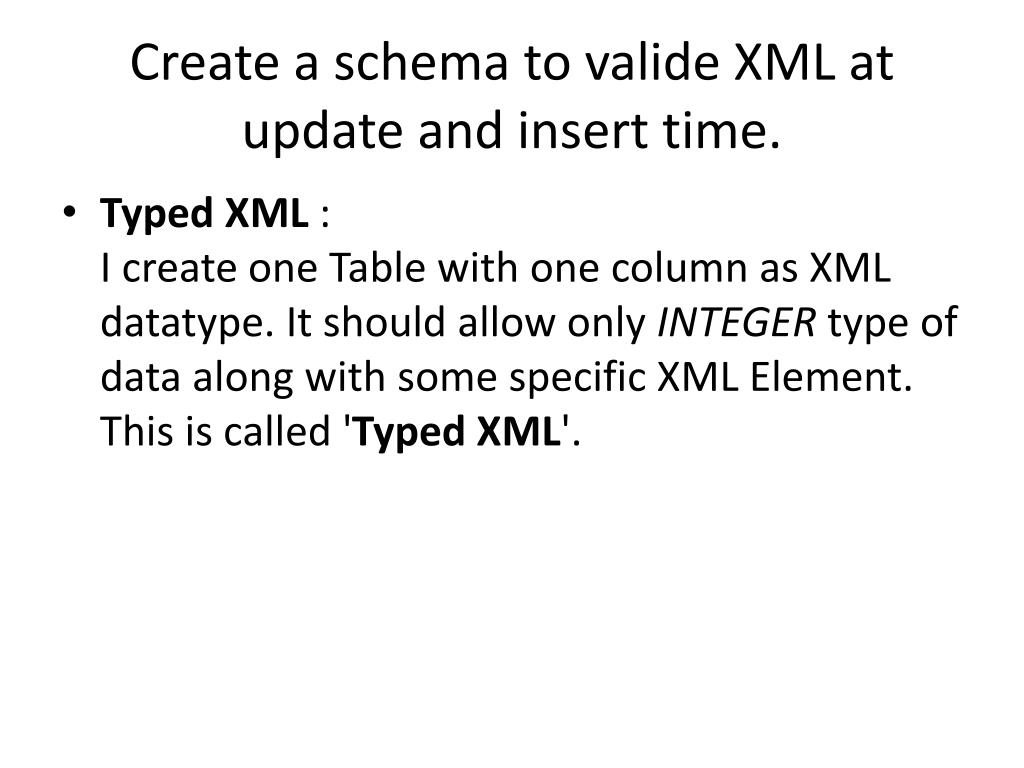 Create a schema to valide XML at update and insert time.

• Typed XML :
I create one Table with one column as XML datatype. It should allow only INTEGER type of data along with some specific XML Element. This is called 'Typed XML'.